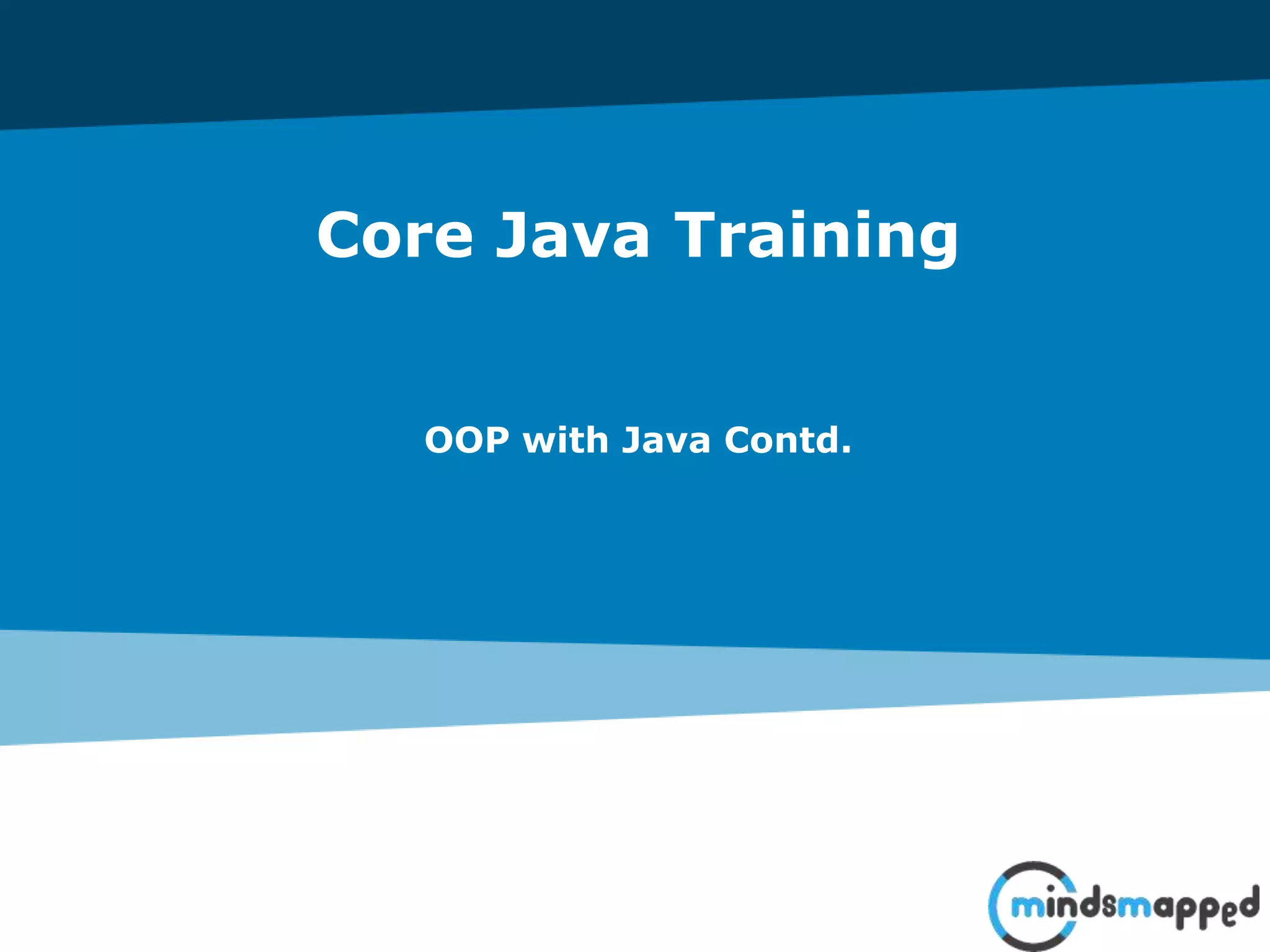 Core Java Training

OOP with Java Contd.

mindsmapped